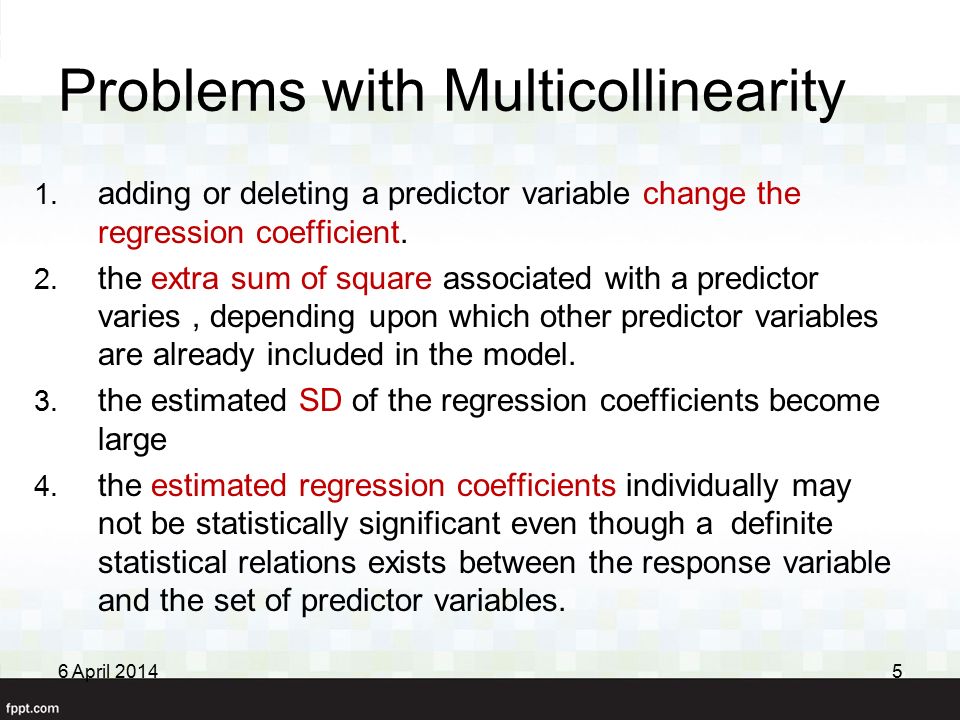 Problems with Multicollinearity

1. adding or deleting a predictor variable change the regression coefficient.
2. the extra sum of square associated with a predictor varies , depending upon which other predictor variables are already included in the model.
3. the estimated SD of the regression coefficients become large
4. the estimated regression coefficients individually may not be statistically significant even though a definite statistical relations exists between the response variable and the set of predictor variables.

6 April 2014

5

fppt.com